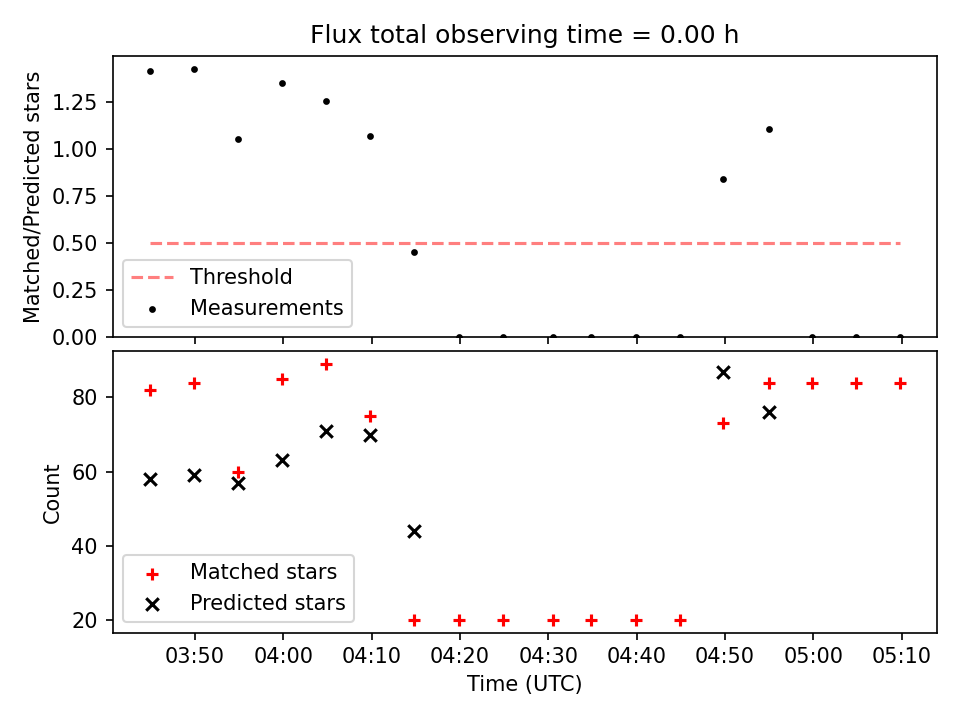 Flux total observing time = 0.00 h

Matched/Predicted stars

1.25
1.00
0.75
0.50
0.25
0.00

Threshold
Measurements

Count

80
60
40
20

Matched stars
Predicted stars

03:50
04:00
04:10
04:20
04:30
04:40
04:50
05:00
05:10

Time (UTC)